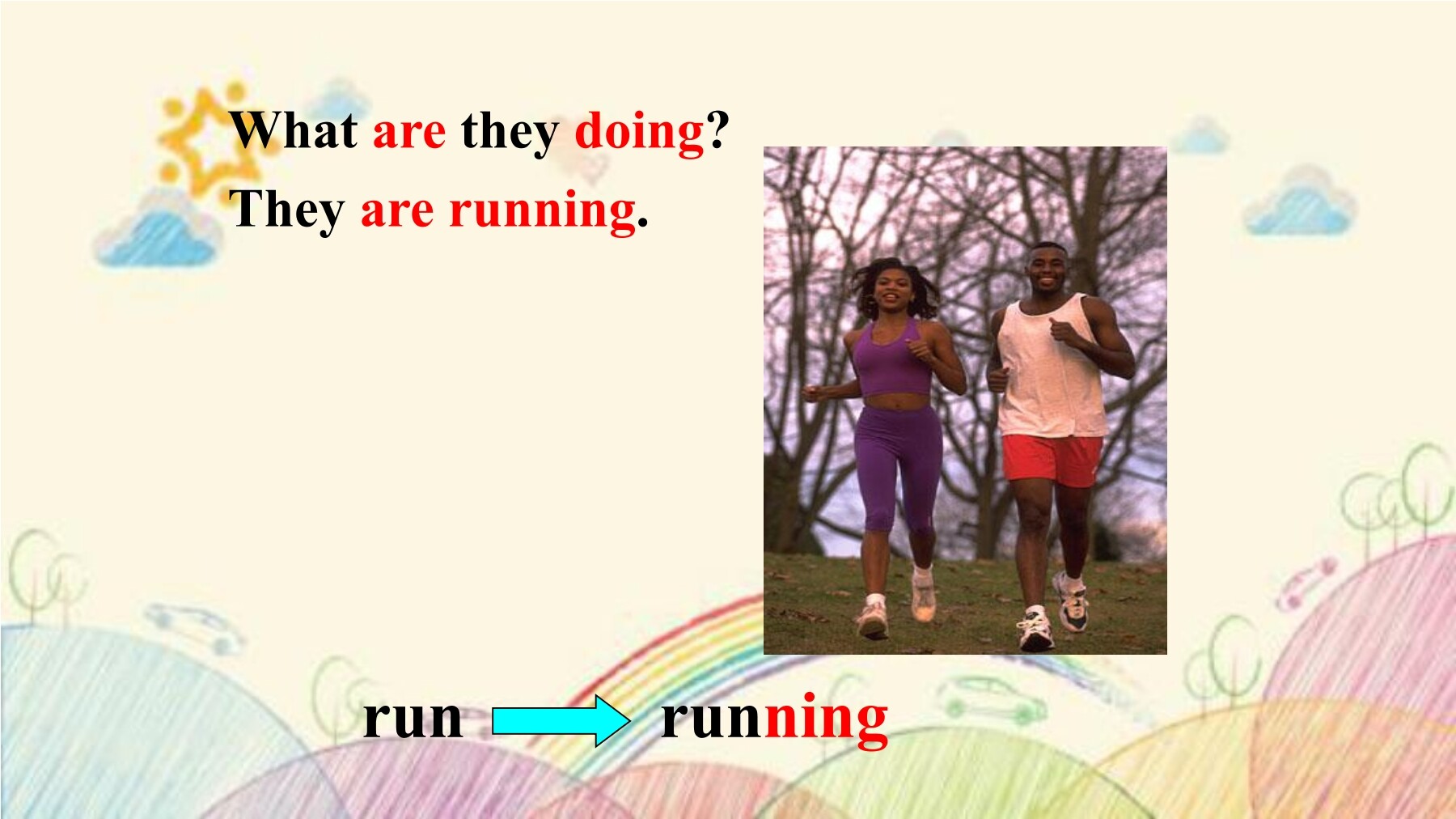 What are they doing?
They are running.

run running